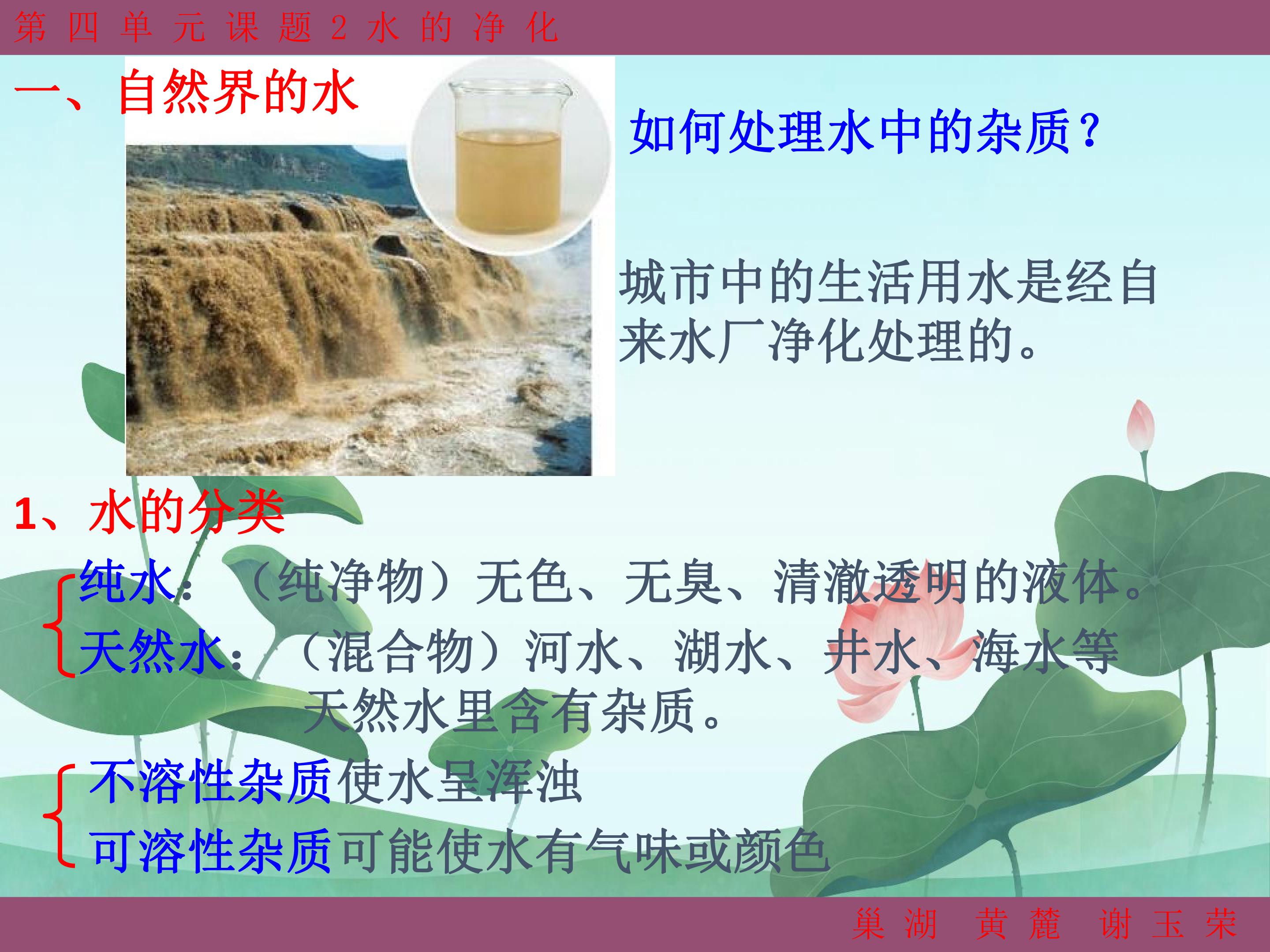 第四单元课题2水的净化

一、自然界的水

如何处理水中的杂质？

城市中的生活用水是经自来水厂净化处理的。

1、水的分类

纯水：（纯净物）无色、无臭、清澈透明的液体。

天然水：（混合物）河水、湖水、井水、海水等

天然水里含有杂质。

不溶性杂质使水呈浑浊

可溶性杂质可能使水有气味或颜色

巢湖 黄麓 谢玉荣